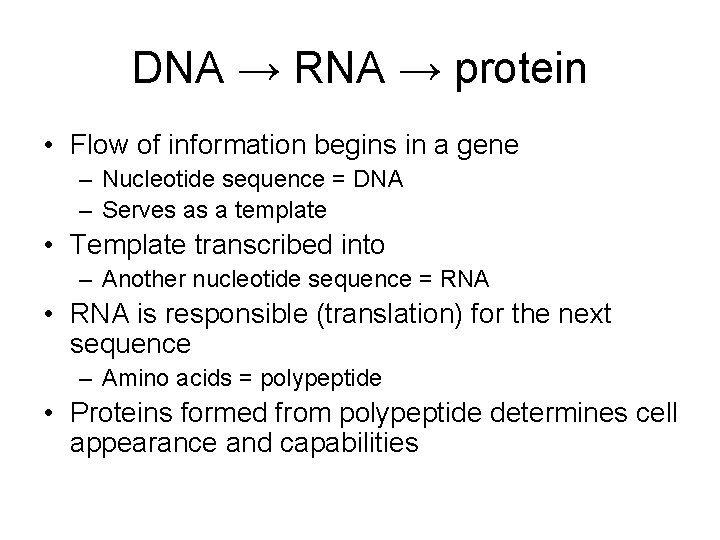 DNA → RNA → protein

• Flow of information begins in a gene
– Nucleotide sequence = DNA
– Serves as a template
• Template transcribed into
– Another nucleotide sequence = RNA
• RNA is responsible (translation) for the next sequence
– Amino acids = polypeptide
• Proteins formed from polypeptide determines cell appearance and capabilities